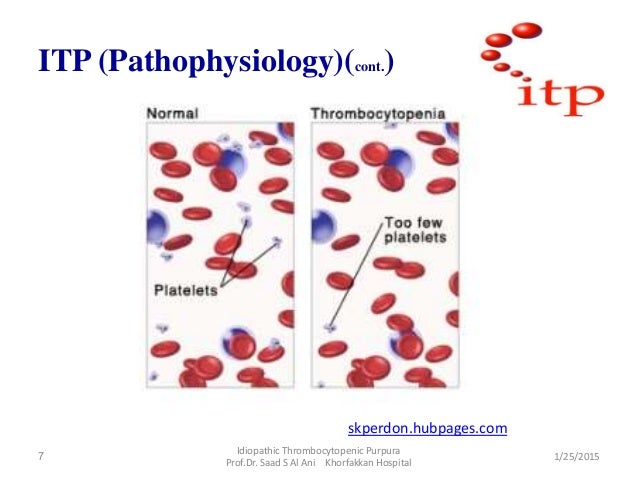 ITP (Pathophysiology)(cont.)

itp

Normal

Platelets

Thrombocytopenia

Too few platelets

skperdon.hubpages.com

7

Idiopathic Thrombocytopenic Purpura
Prof.Dr. Saad S Al Ani Khorfakkan Hospital

1/25/2015